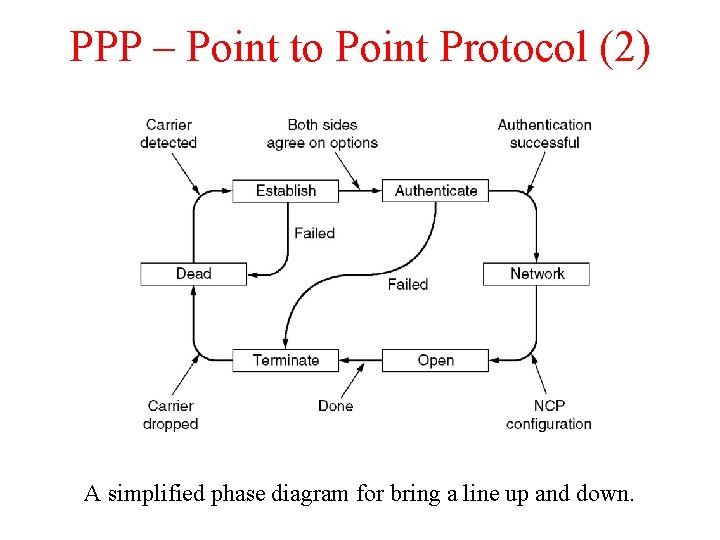 PPP – Point to Point Protocol (2)

Carrier detected

Both sides agree on options

Authentication successful

Establish

Authenticate

Failed

Dead

Failed

Network

Terminate

Open

Carrier dropped

Done

NCP configuration

A simplified phase diagram for bring a line up and down.